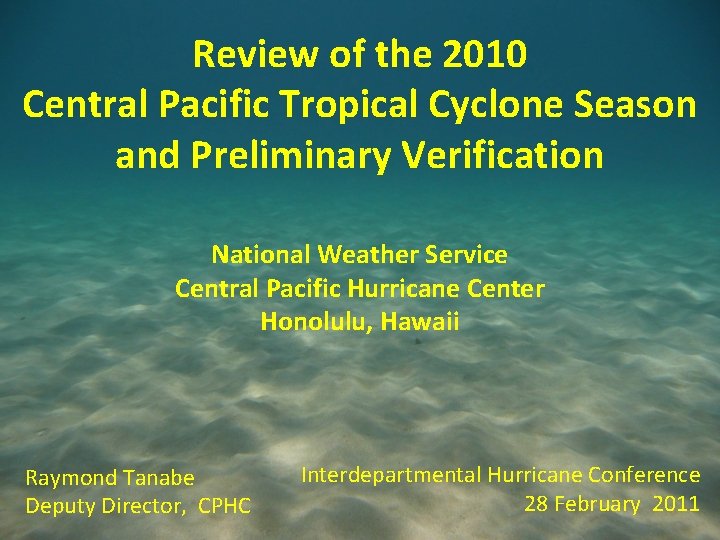 Review of the 2010
Central Pacific Tropical Cyclone Season
and Preliminary Verification

National Weather Service
Central Pacific Hurricane Center
Honolulu, Hawaii

Raymond Tanabe
Deputy Director, CPHC

Interdepartmental Hurricane Conference
28 February 2011